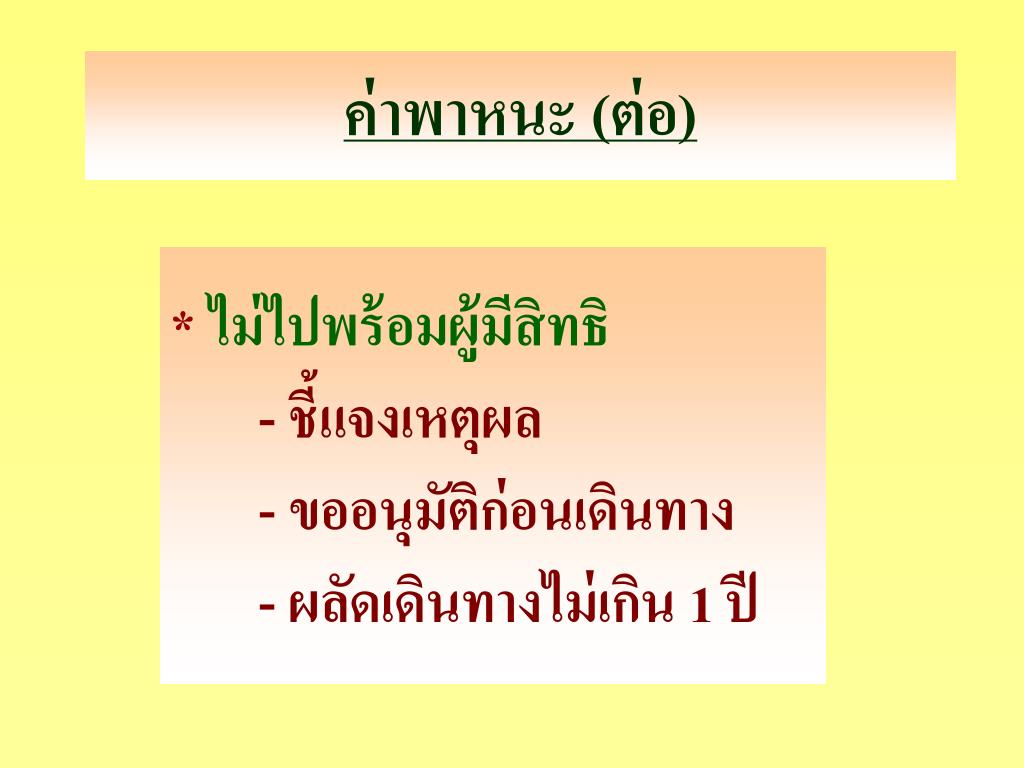 ค่าพาหนะ (ต่อ)

* ไม่ไปพร้อมผู้มีสิทธิ
- ชี้แจงเหตุผล
- ขออนุมัติก่อนเดินทาง
- ผลัดเดินทางไม่เกิน 1 ปี